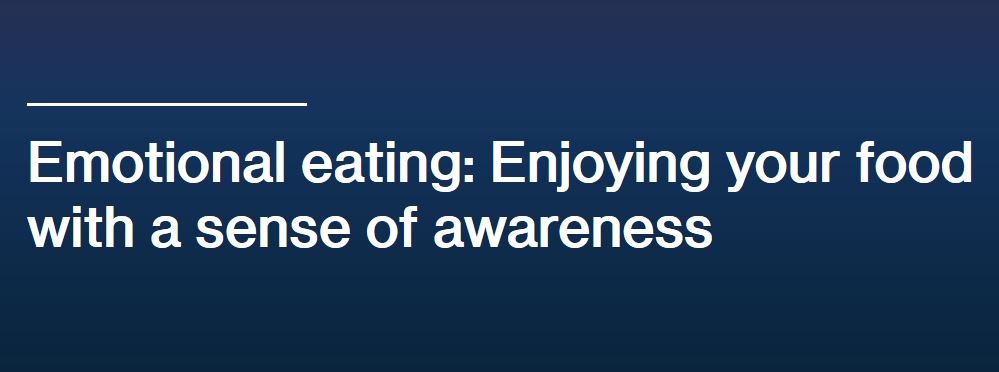 Emotional eating: Enjoying your food with a sense of awareness